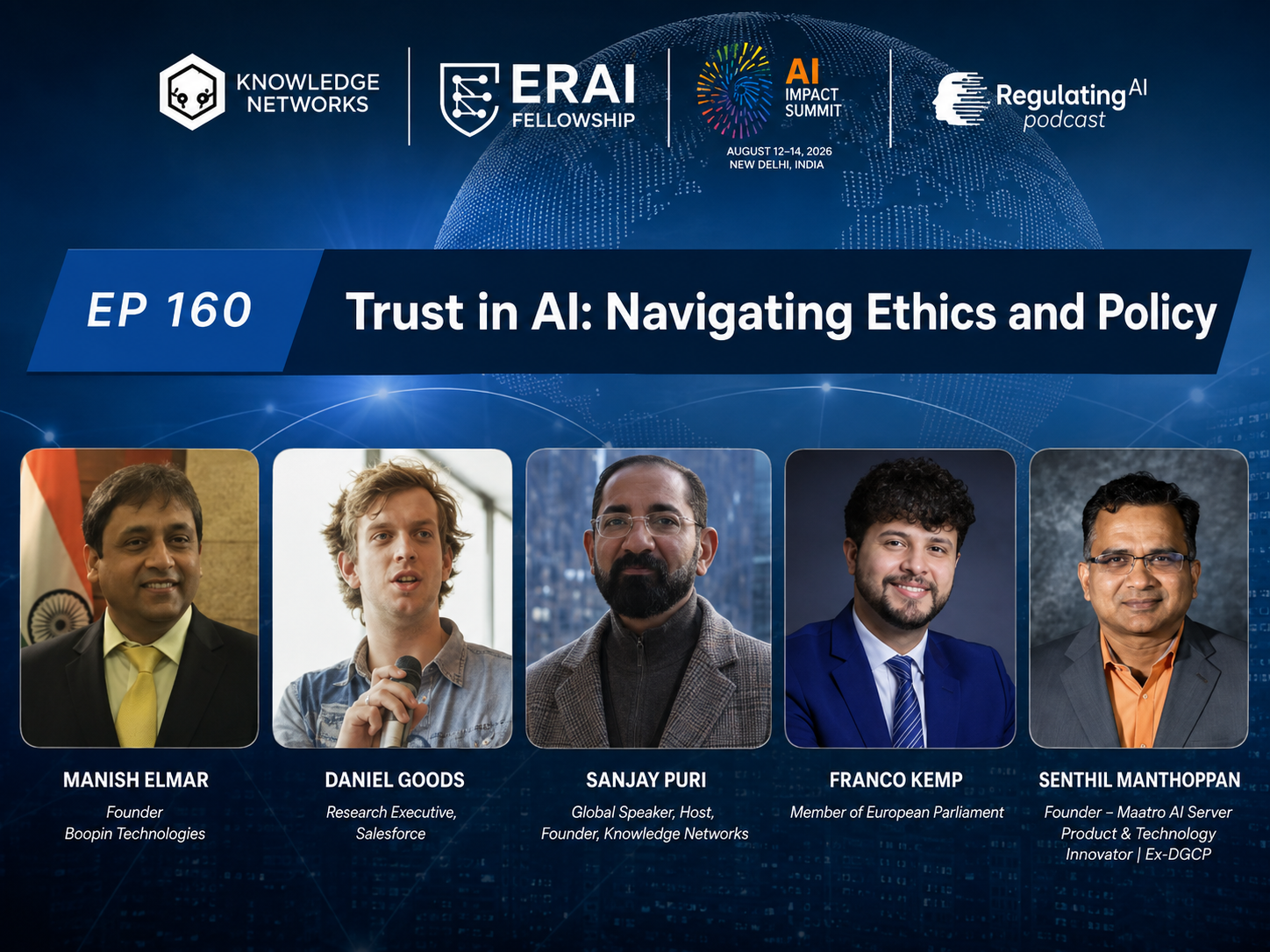 KNOWLEDGE NETWORKS

ERAI FELLOWSHIP

AI IMPACT SUMMIT
AUGUST 12–14, 2026
NEW DELHI, INDIA

Regulating AI podcast

EP 160

Trust in AI: Navigating Ethics and Policy

MANISH ELMAR
Founder
Boopin Technologies

DANIEL GOODS
Research Executive,
Salesforce

SANJAY PURI
Global Speaker, Host,
Founder, Knowledge Networks

FRANCO KEMP
Member of European Parliament

SENTHIL MANTHOPPAN
Founder – Maatro AI Server
Product & Technology
Innovator | Ex-DGCP